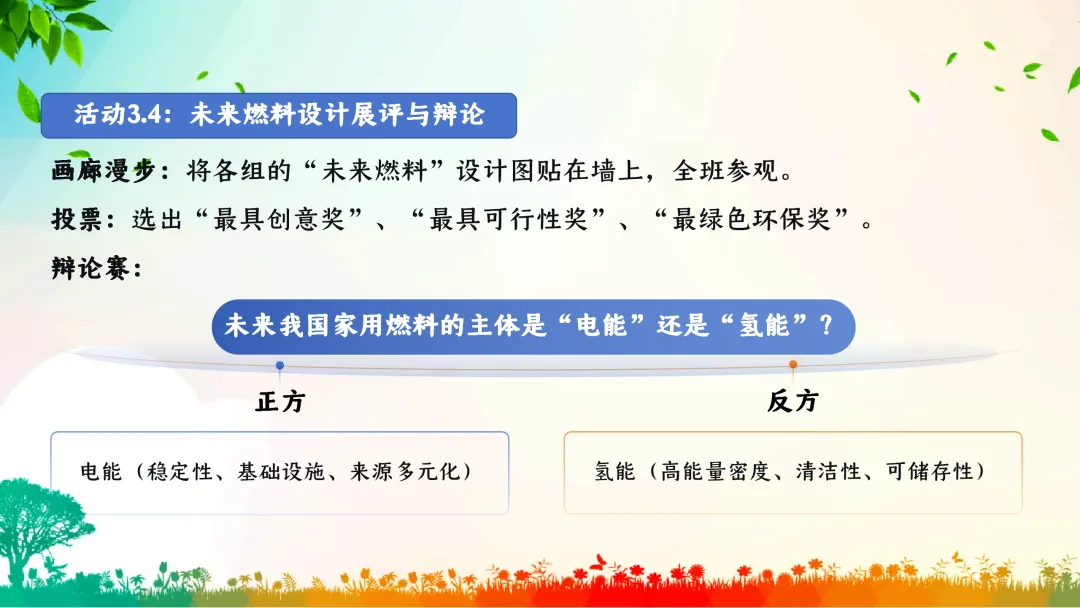 活动3.4：未来燃料设计展评与辩论

画廊漫步：将各组的“未来燃料”设计图贴在墙上，全班参观。

投票：选出“最具创意奖”、“最具可行性奖”、“最绿色环保奖”。

辩论赛：

未来我国家用燃料的主体是“电能”还是“氢能”？

正方

电能（稳定性、基础设施、来源多元化）

反方

氢能（高能量密度、清洁性、可储存性）